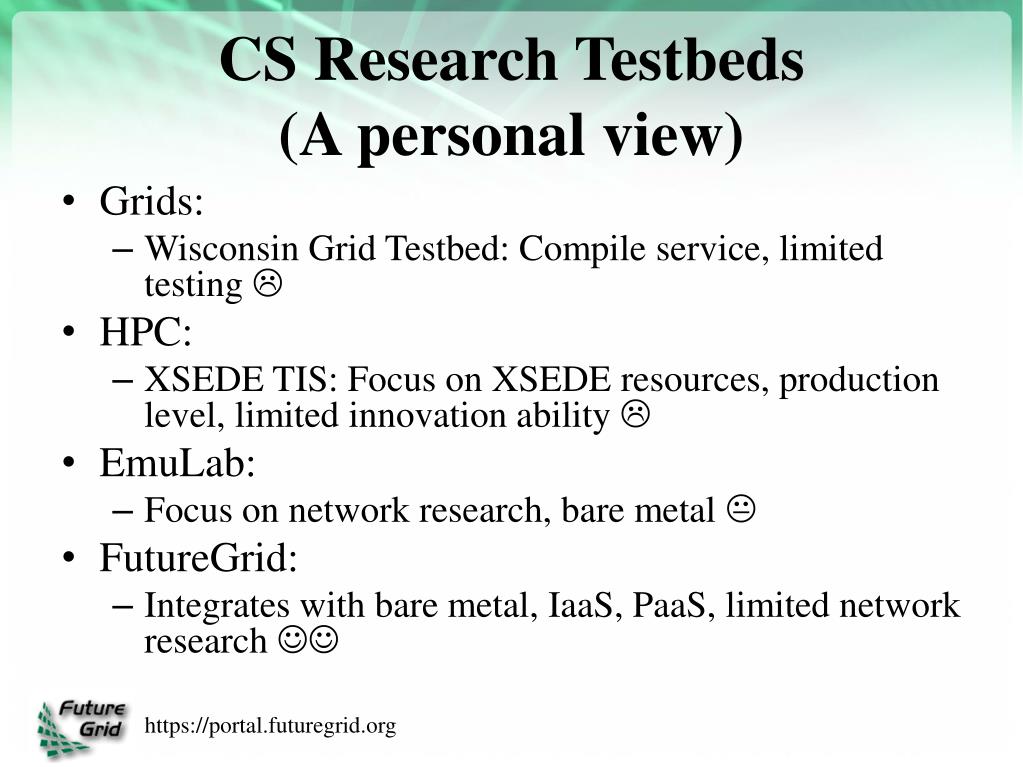 CS Research Testbeds
(A personal view)

• Grids:
– Wisconsin Grid Testbed: Compile service, limited testing ☹
• HPC:
– XSEDE TIS: Focus on XSEDE resources, production level, limited innovation ability ☹
• EmuLab:
– Focus on network research, bare metal 😐
• FutureGrid:
– Integrates with bare metal, IaaS, PaaS, limited network research ☺☺

Future Grid
https://portal.futuregrid.org